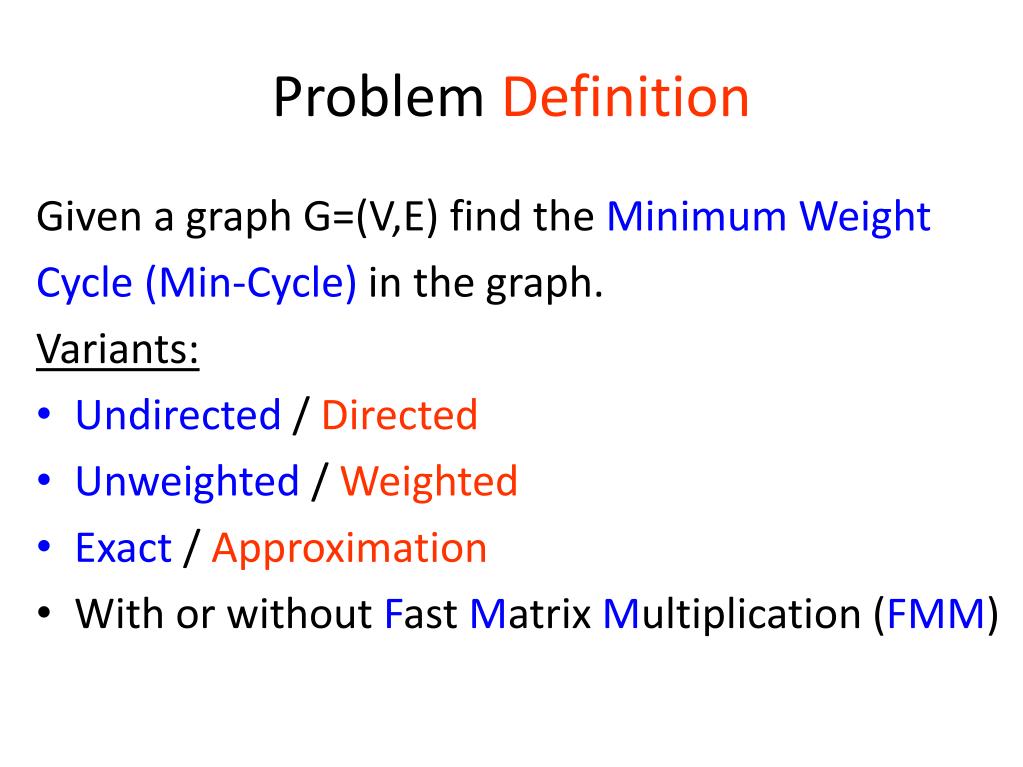 Problem Definition

Given a graph G=(V,E) find the Minimum Weight Cycle (Min-Cycle) in the graph.

Variants:
• Undirected / Directed
• Unweighted / Weighted
• Exact / Approximation
• With or without Fast Matrix Multiplication (FMM)